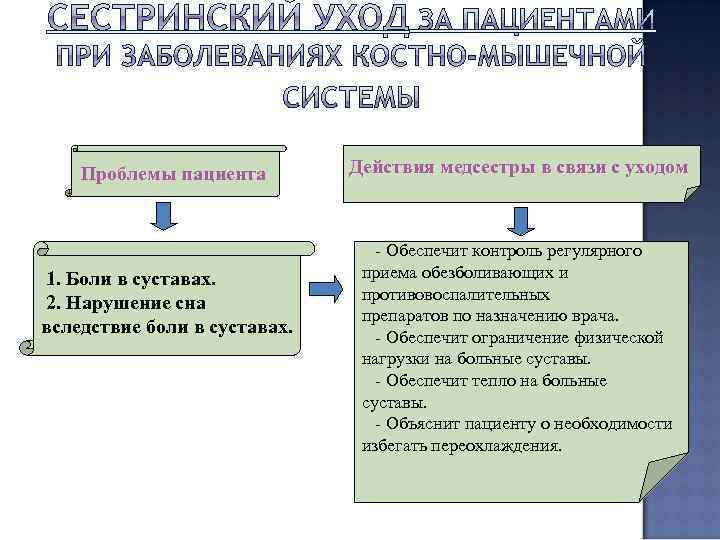 СЕСТРИНСКИЙ УХОД ЗА ПАЦИЕНТАМИ ПРИ ЗАБОЛЕВАНИЯХ КОСТНО-МЫШЕЧНОЙ СИСТЕМЫ

Проблемы пациента

Действия медсестры в связи с уходом

1. Боли в суставах.
2. Нарушение сна вследствие боли в суставах.

- Обеспечит контроль регулярного приема обезболивающих и противовоспалительных препаратов по назначению врача.
- Обеспечит ограничение физической нагрузки на больные суставы.
- Обеспечит тепло на больные суставы.
- Объяснит пациенту о необходимости избегать переохлаждения.